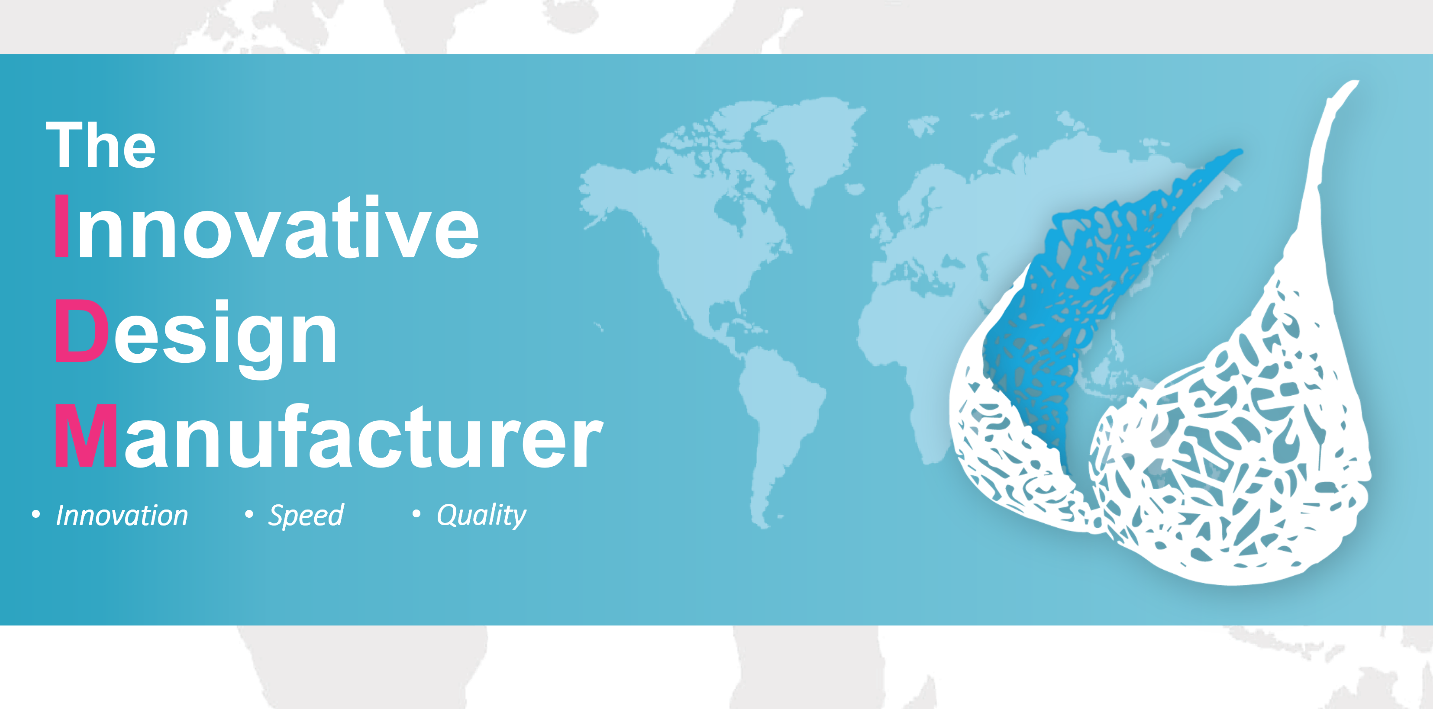 The
Innovative
Design
Manufacturer

• Innovation • Speed • Quality